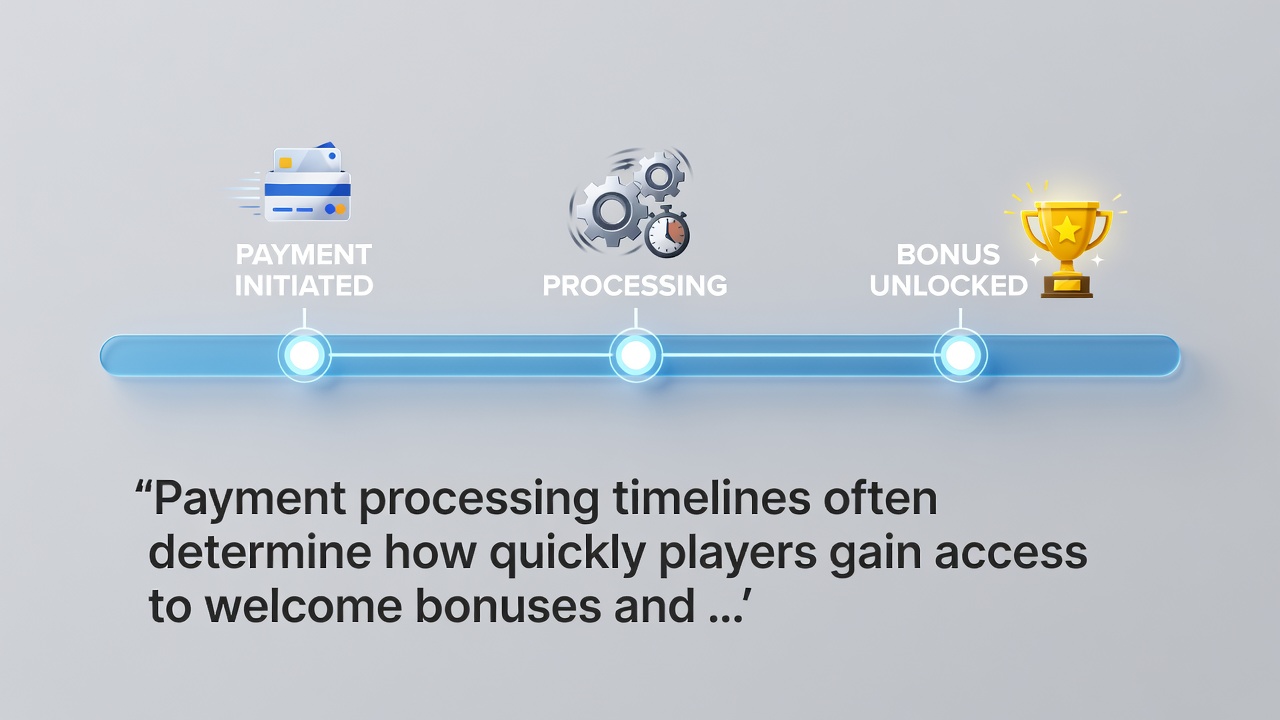 PAYMENT INITIATED

PROCESSING

BONUS UNLOCKED

“Payment processing timelines often determine how quickly players gain access to welcome bonuses and ...’